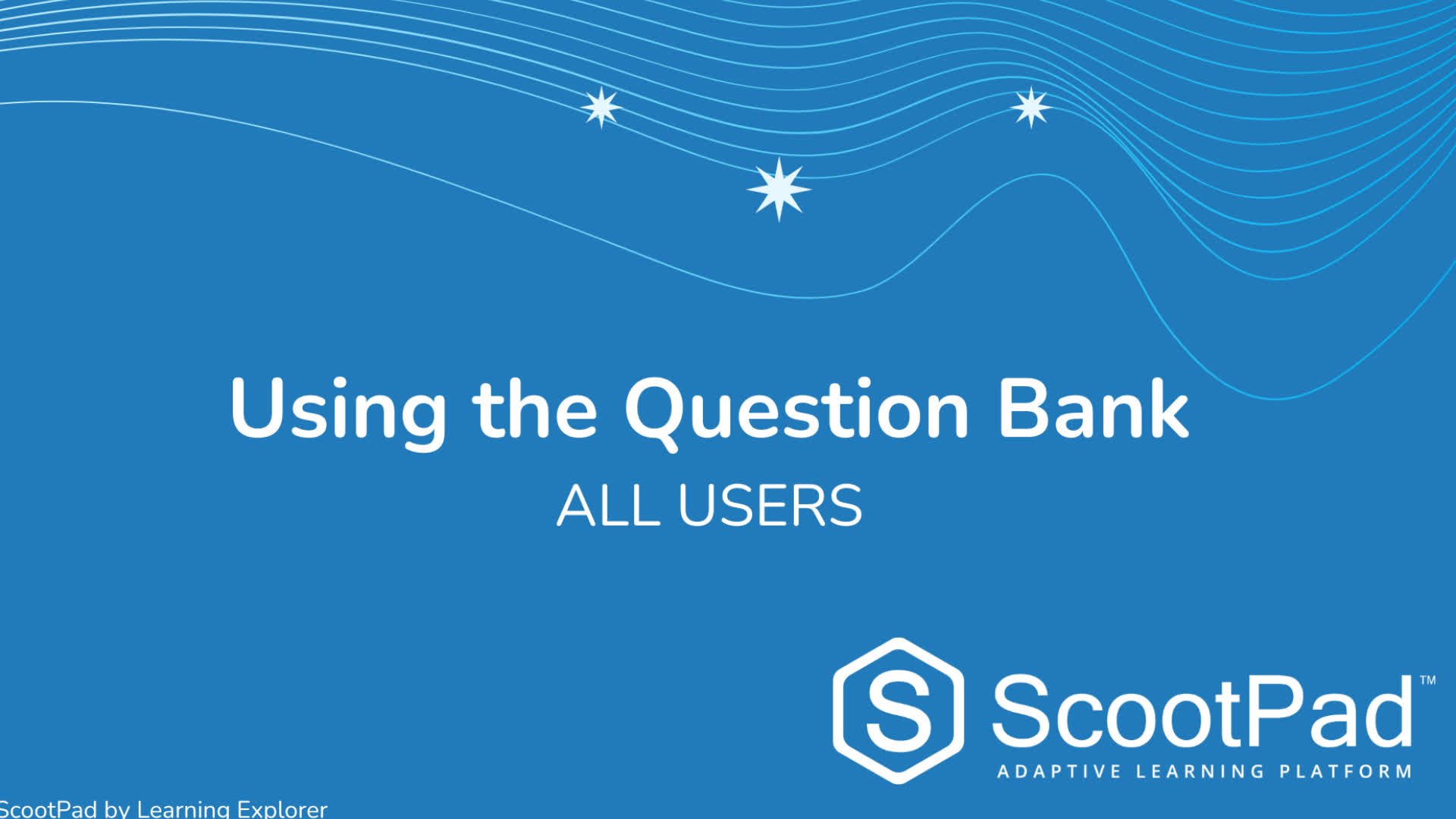 Using the Question Bank
ALL USERS

S ScootPad™
ADAPTIVE LEARNING PLATFORM

ScootPad by Learning Explorer